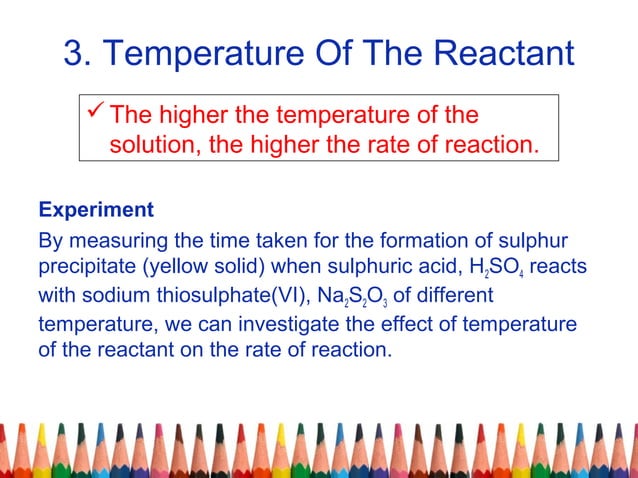 3. Temperature Of The Reactant

✓ The higher the temperature of the solution, the higher the rate of reaction.

Experiment

By measuring the time taken for the formation of sulphur precipitate (yellow solid) when sulphuric acid, $H_2SO_4$ reacts with sodium thiosulphate(VI), $Na_2S_2O_3$ of different temperature, we can investigate the effect of temperature of the reactant on the rate of reaction.